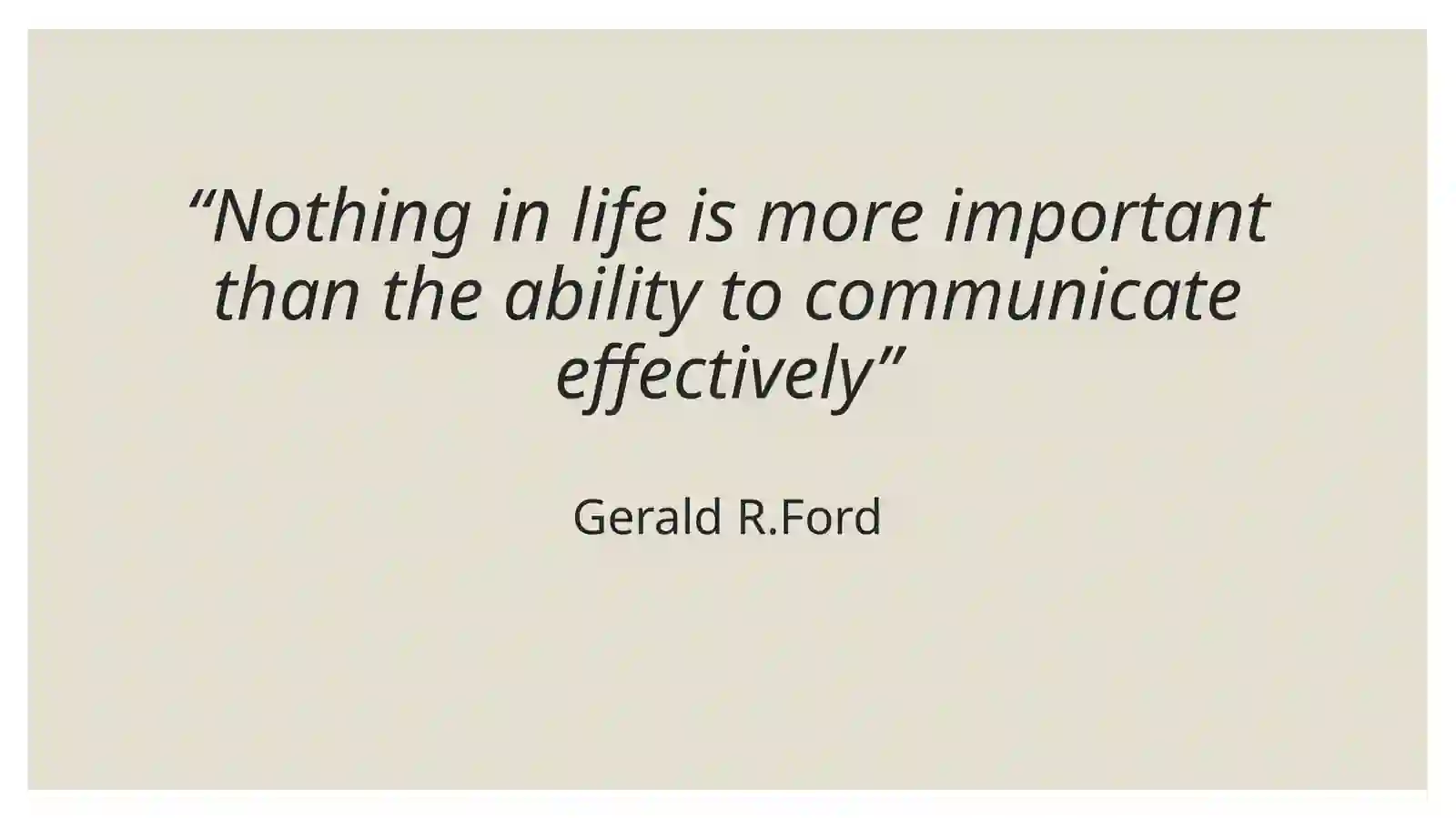 “Nothing in life is more important than the ability to communicate effectively”

Gerald R.Ford